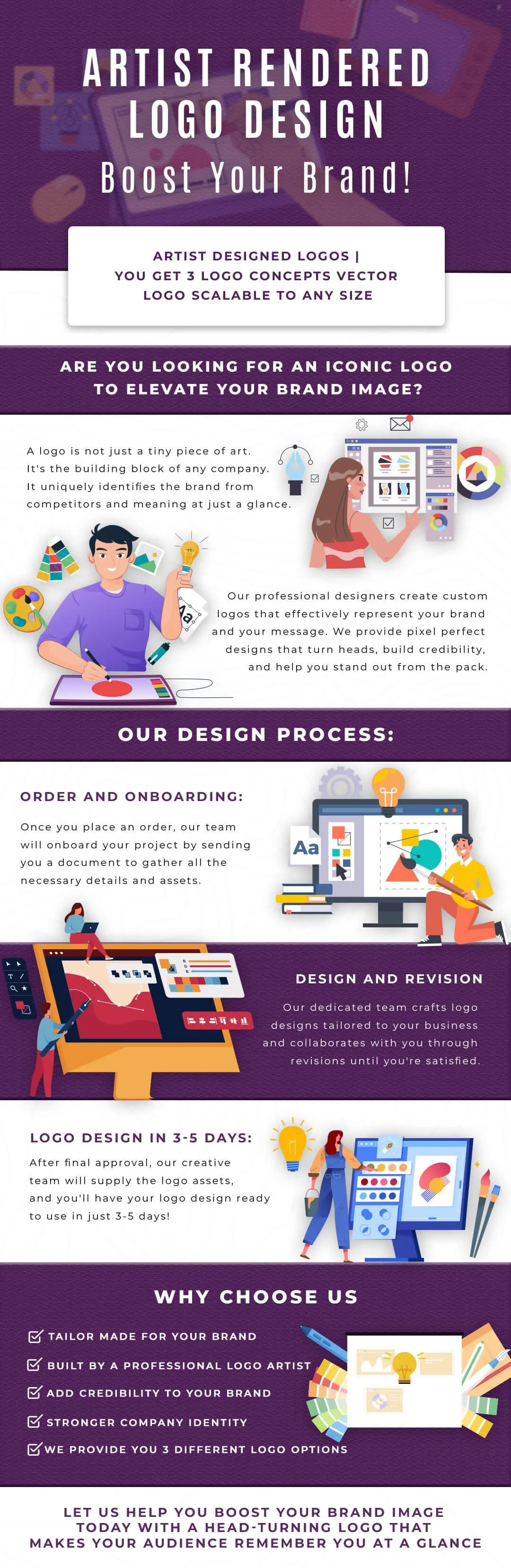 ARTIST RENDERED LOGO DESIGN

Boost Your Brand!

ARTIST DESIGNED LOGOS | YOU GET 3 LOGO CONCEPTS VECTOR LOGO SCALABLE TO ANY SIZE

ARE YOU LOOKING FOR AN ICONIC LOGO TO ELEVATE YOUR BRAND IMAGE?

A logo is not just a tiny piece of art. It's the building block of any company. It uniquely identifies the brand from competitors and meaning at just a glance.

Aa

Our professional designers create custom logos that effectively represent your brand and your message. We provide pixel perfect designs that turn heads, build credibility, and help you stand out from the pack.

OUR DESIGN PROCESS:

ORDER AND ONBOARDING:

Once you place an order, our team will onboard your project by sending you a document to gather all the necessary details and assets.

Aa

DESIGN AND REVISION

Our dedicated team crafts logo designs tailored to your business and collaborates with you through revisions until you're satisfied.

LOGO DESIGN IN 3-5 DAYS:

After final approval, our creative team will supply the logo assets, and you'll have your logo design ready to use in just 3-5 days!

WHY CHOOSE US

TAILOR MADE FOR YOUR BRAND

BUILT BY A PROFESSIONAL LOGO ARTIST

ADD CREDIBILITY TO YOUR BRAND

STRONGER COMPANY IDENTITY

WE PROVIDE YOU 3 DIFFERENT LOGO OPTIONS

LET US HELP YOU BOOST YOUR BRAND IMAGE TODAY WITH A HEAD-TURNING LOGO THAT MAKES YOUR AUDIENCE REMEMBER YOU AT A GLANCE